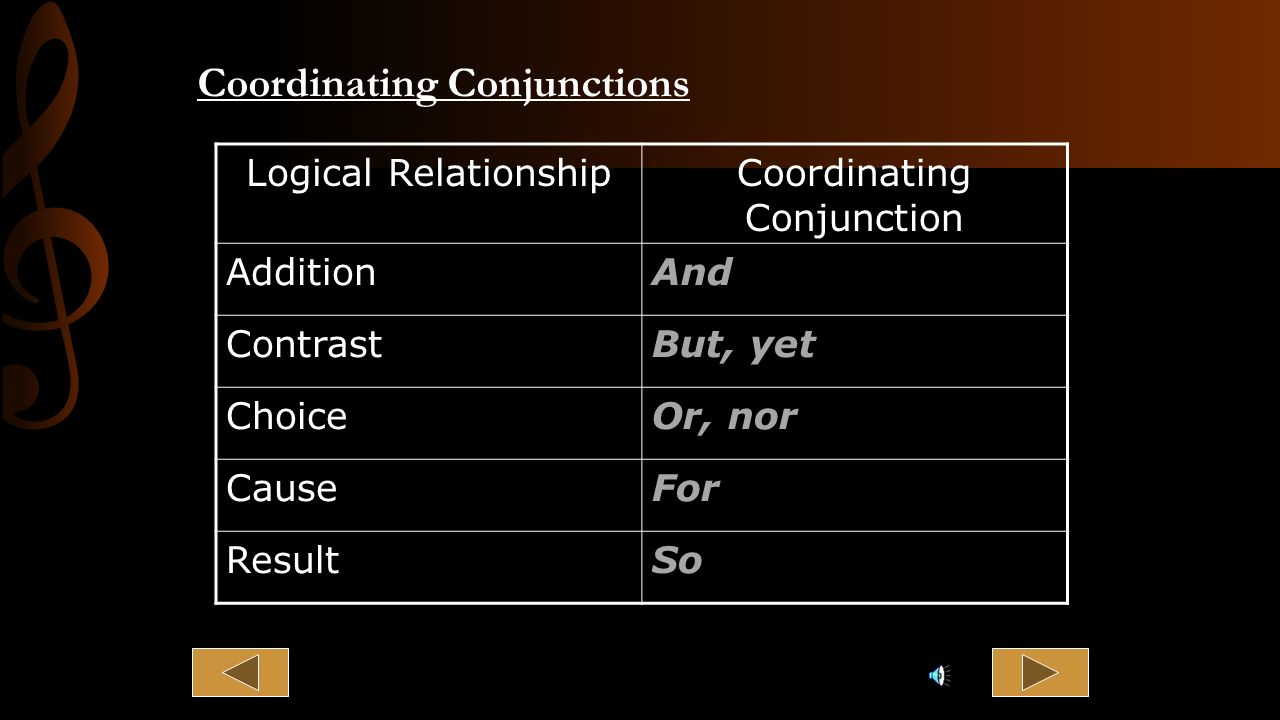 Coordinating Conjunctions

| Logical Relationship | Coordinating Conjunction |
|---|---|
| Addition | And |
| Contrast | But, yet |
| Choice | Or, nor |
| Cause | For |
| Result | So |